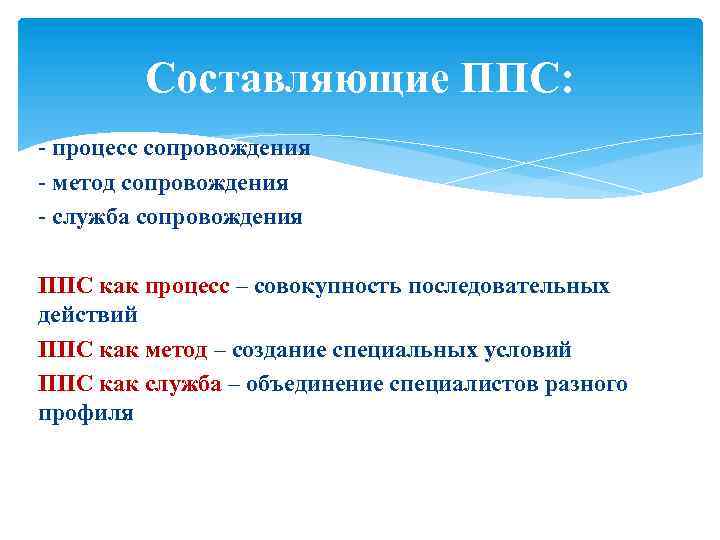 Составляющие ППС:

- процесс сопровождения
- метод сопровождения
- служба сопровождения

ППС как процесс – совокупность последовательных действий

ППС как метод – создание специальных условий

ППС как служба – объединение специалистов разного профиля